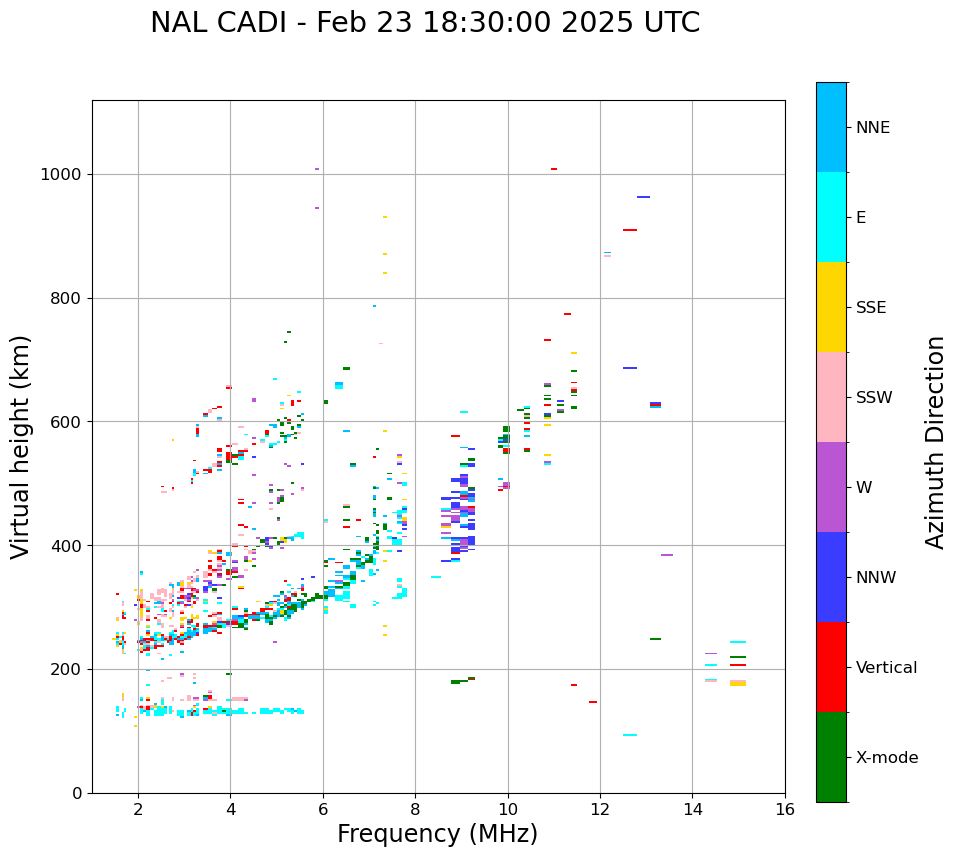 NAL CADI - Feb 23 18:30:00 2025 UTC

Virtual height (km)

1000
800
600
400
200
0

2
4
6
8
10
12
14
16

Frequency (MHz)

NNE
E
SSE
SSW
W
NNW
Vertical
X-mode

Azimuth Direction